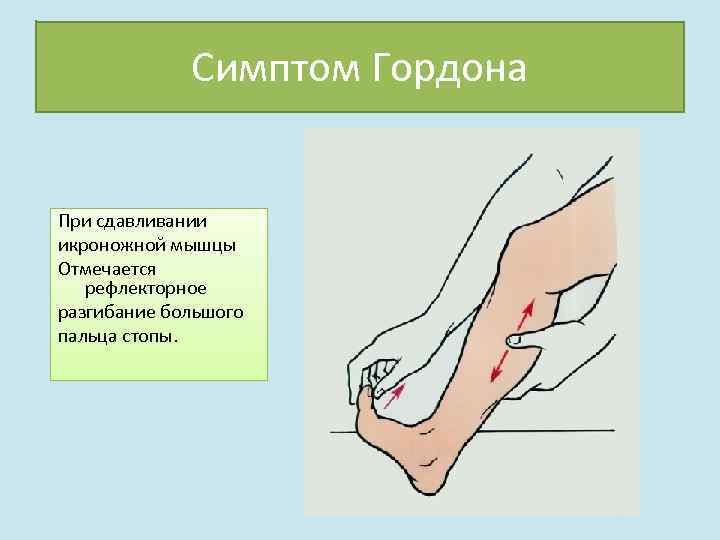 Симптом Гордона

При сдавливании икроножной мышцы Отмечается рефлекторное разгибание большого пальца стопы.